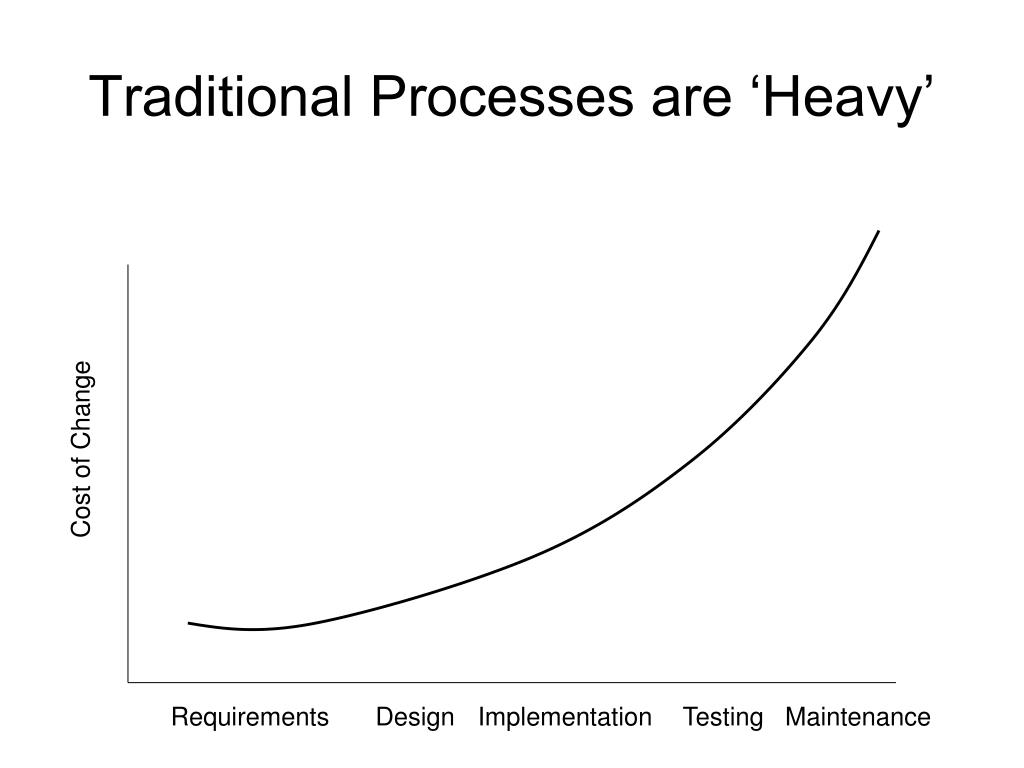 Traditional Processes are ‘Heavy’

Cost of Change

Requirements Design Implementation Testing Maintenance